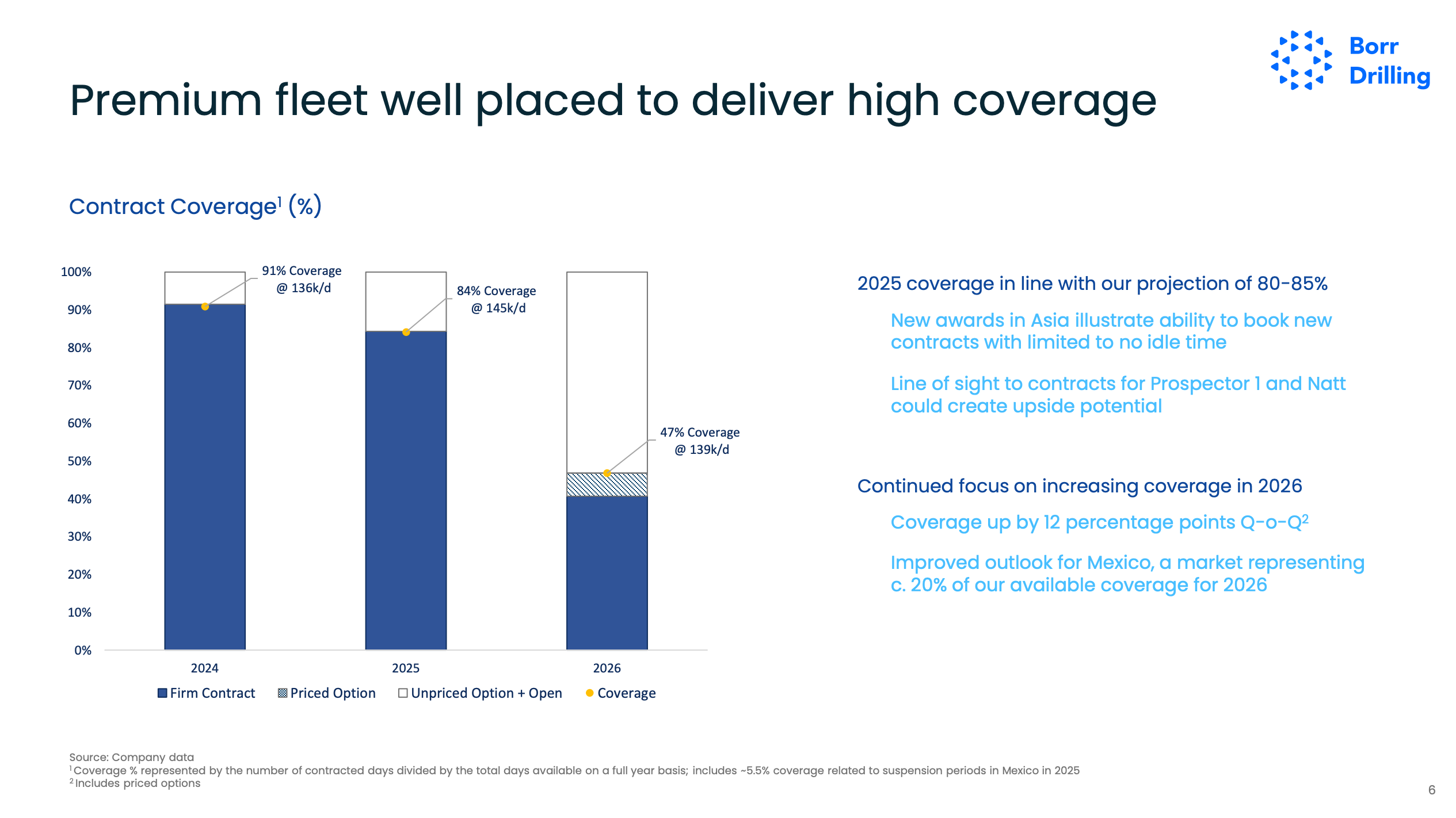 Borr Drilling

Premium fleet well placed to deliver high coverage

Contract Coverage$^1$ (%)

100%
90%
80%
70%
60%
50%
40%
30%
20%
10%
0%

91% Coverage @ 136k/d

84% Coverage @ 145k/d

47% Coverage @ 139k/d

2024
2025
2026

Firm Contract
Priced Option
Unpriced Option + Open
Coverage

2025 coverage in line with our projection of 80-85%

New awards in Asia illustrate ability to book new contracts with limited to no idle time

Line of sight to contracts for Prospector 1 and Natt could create upside potential

Continued focus on increasing coverage in 2026

Coverage up by 12 percentage points Q-o-Q$^2$

Improved outlook for Mexico, a market representing c. 20% of our available coverage for 2026

Source: Company data
$^1$Coverage % represented by the number of contracted days divided by the total days available on a full year basis; includes ~5.5% coverage related to suspension periods in Mexico in 2025
$^2$Includes priced options

6